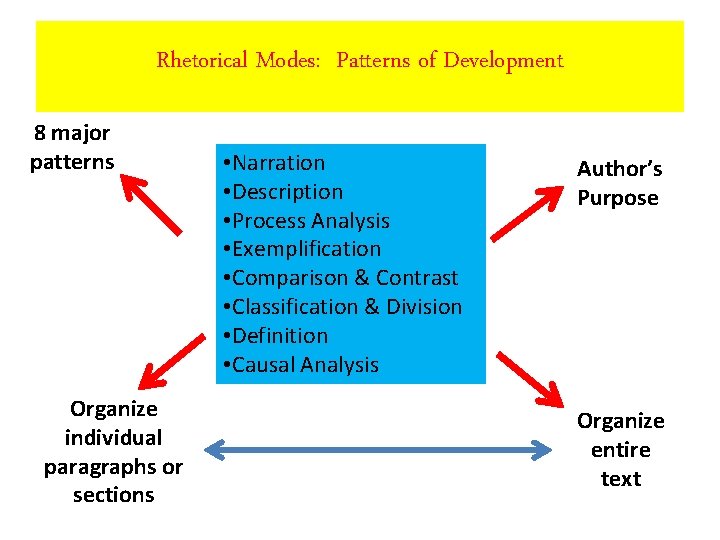 Rhetorical Modes: Patterns of Development

8 major patterns

•Narration
•Description
•Process Analysis
•Exemplification
•Comparison & Contrast
•Classification & Division
•Definition
•Causal Analysis

Author's Purpose

Organize individual paragraphs or sections

Organize entire text